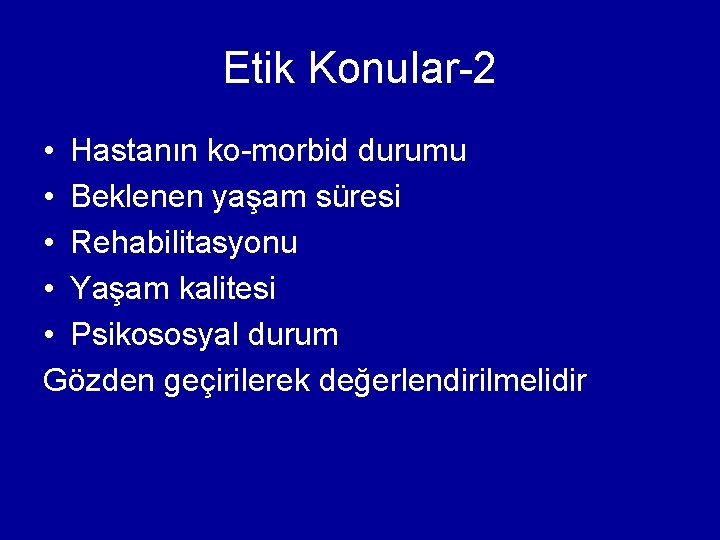 Etik Konular-2

• Hastanın ko-morbid durumu
• Beklenen yaşam süresi
• Rehabilitasyonu
• Yaşam kalitesi
• Psikososyal durum

Gözden geçirilerek değerlendirilmelidir